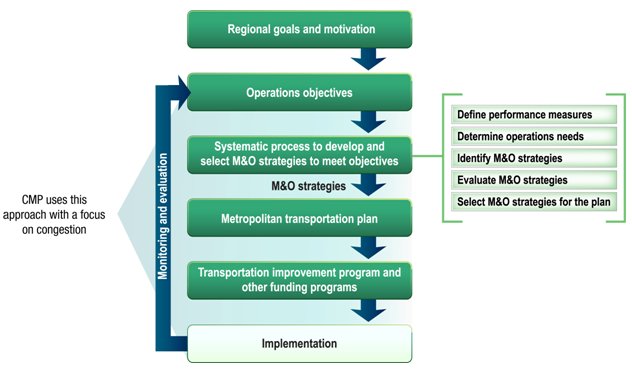 Regional goals and motivation

Operations objectives

Systematic process to develop and select M&O strategies to meet objectives

M&O strategies

Metropolitan transportation plan

Transportation improvement program and other funding programs

Implementation

Monitoring and evaluation

CMP uses this approach with a focus on congestion

Define performance measures

Determine operations needs

Identify M&O strategies

Evaluate M&O strategies

Select M&O strategies for the plan